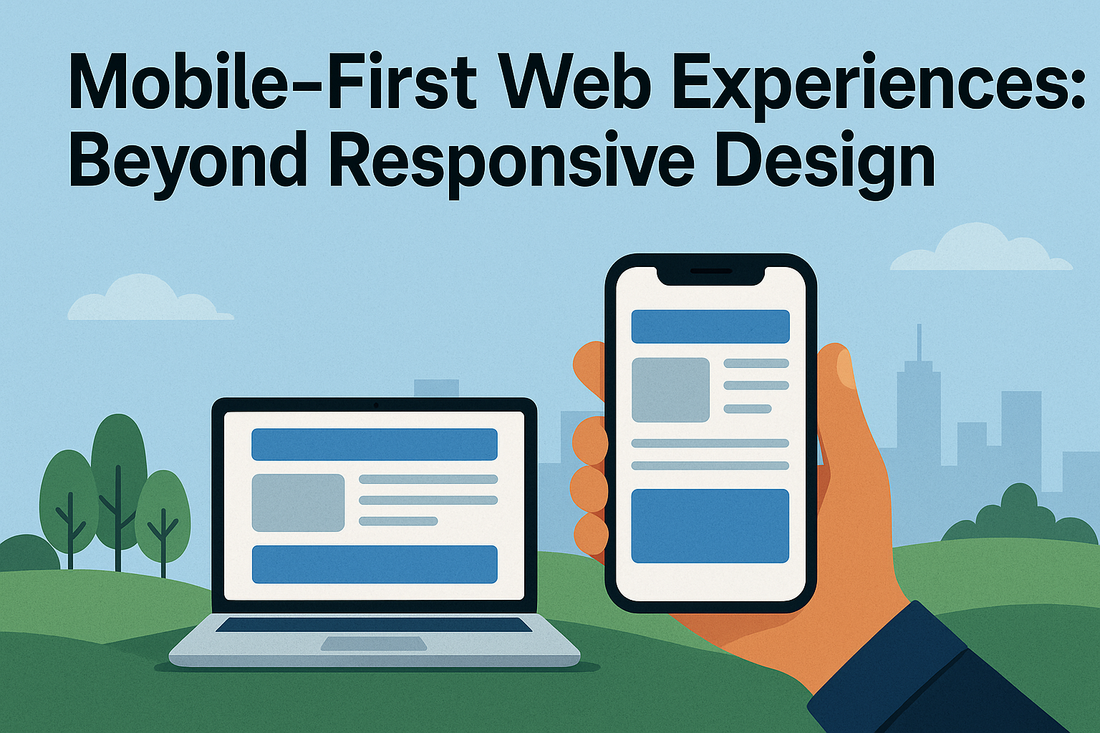 Mobile-First Web Experiences: Beyond Responsive Design